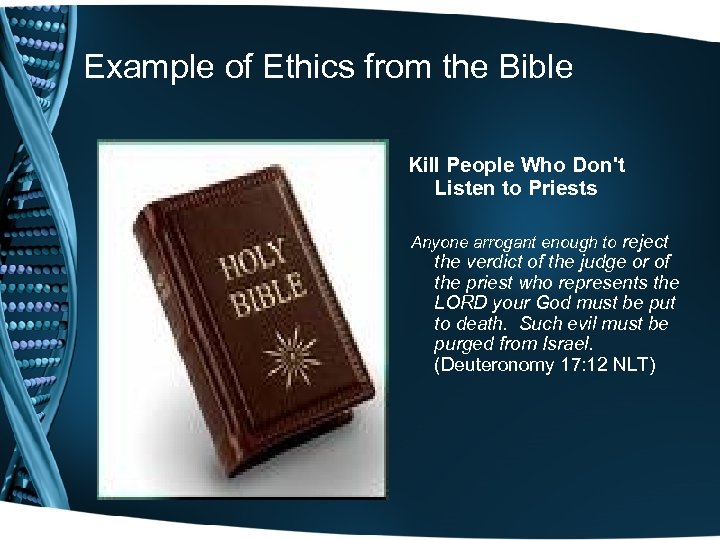 Example of Ethics from the Bible

HOLY BIBLE

Kill People Who Don't Listen to Priests

Anyone arrogant enough to reject the verdict of the judge or of the priest who represents the LORD your God must be put to death. Such evil must be purged from Israel. (Deuteronomy 17:12 NLT)